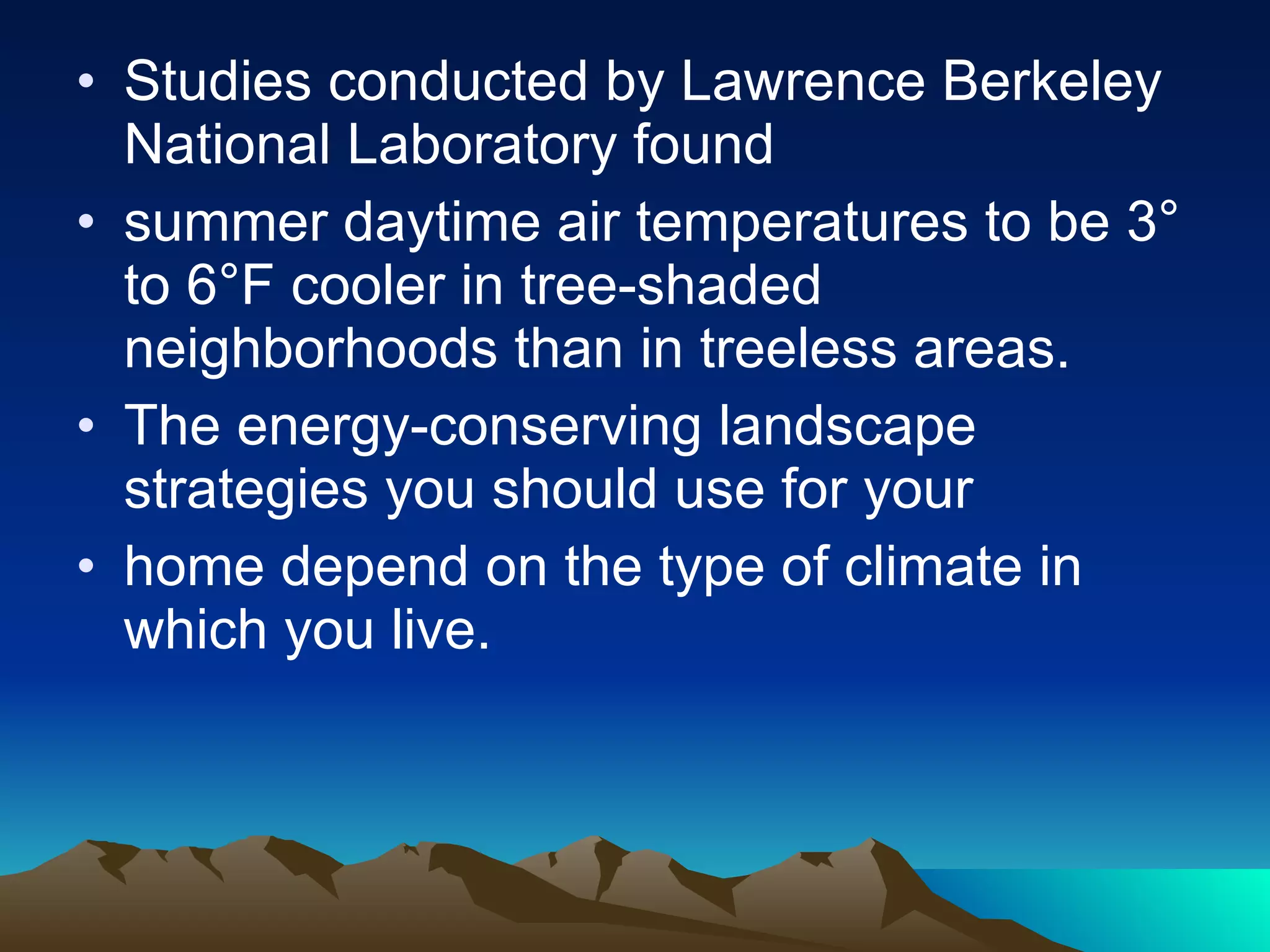 • Studies conducted by Lawrence Berkeley National Laboratory found

• summer daytime air temperatures to be 3° to 6°F cooler in tree-shaded neighborhoods than in treeless areas.

• The energy-conserving landscape strategies you should use for your

• home depend on the type of climate in which you live.